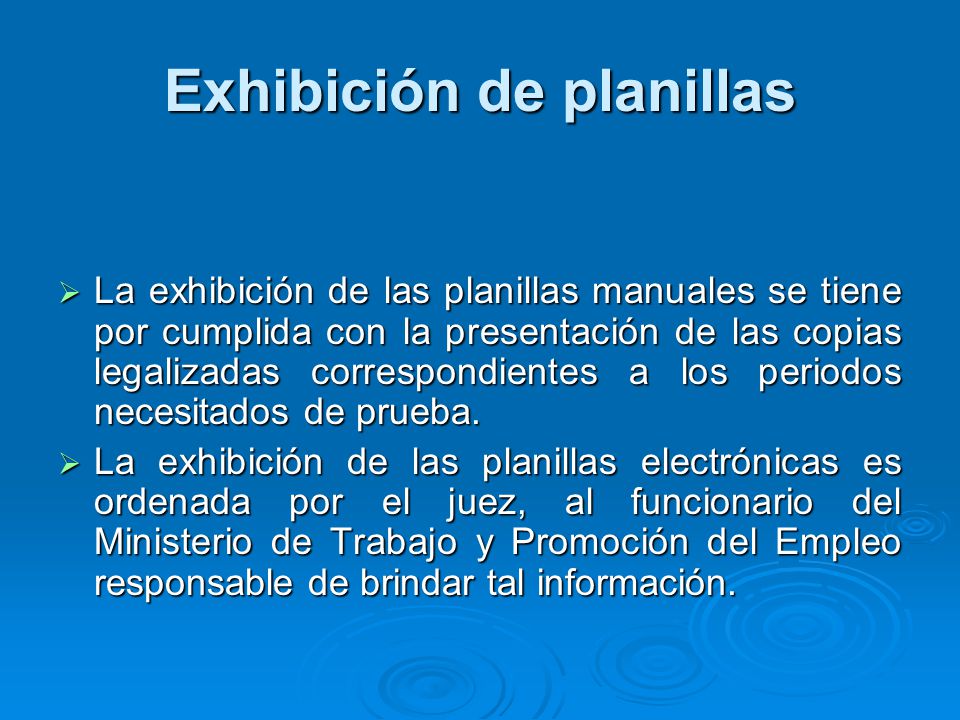 Exhibición de planillas

➢ La exhibición de las planillas manuales se tiene por cumplida con la presentación de las copias legalizadas correspondientes a los periodos necesitados de prueba.

➢ La exhibición de las planillas electrónicas es ordenada por el juez, al funcionario del Ministerio de Trabajo y Promoción del Empleo responsable de brindar tal información.